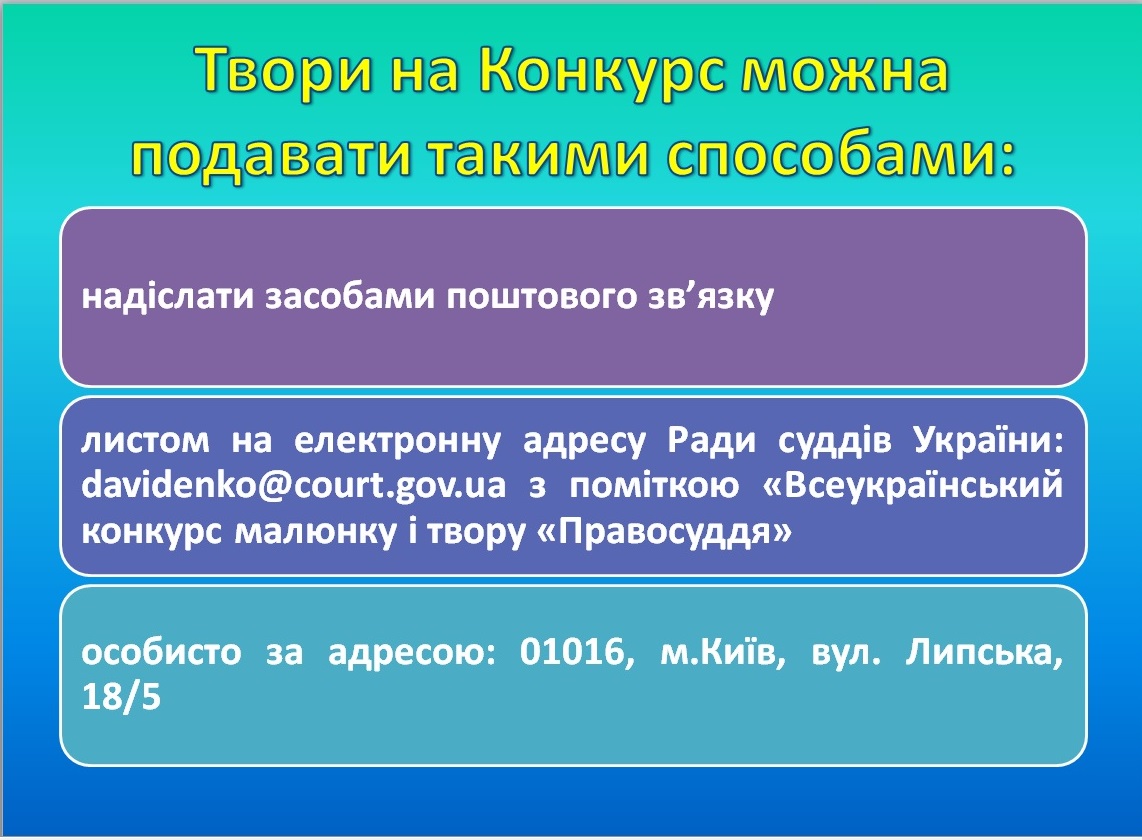 Твори на Конкурс можна подавати такими способами:

надіслати засобами поштового зв’язку

листом на електронну адресу Ради суддів України: davidenko@court.gov.ua з поміткою «Всеукраїнський конкурс малюнку і твору «Правосуддя»

особисто за адресою: 01016, м.Київ, вул. Липська, 18/5